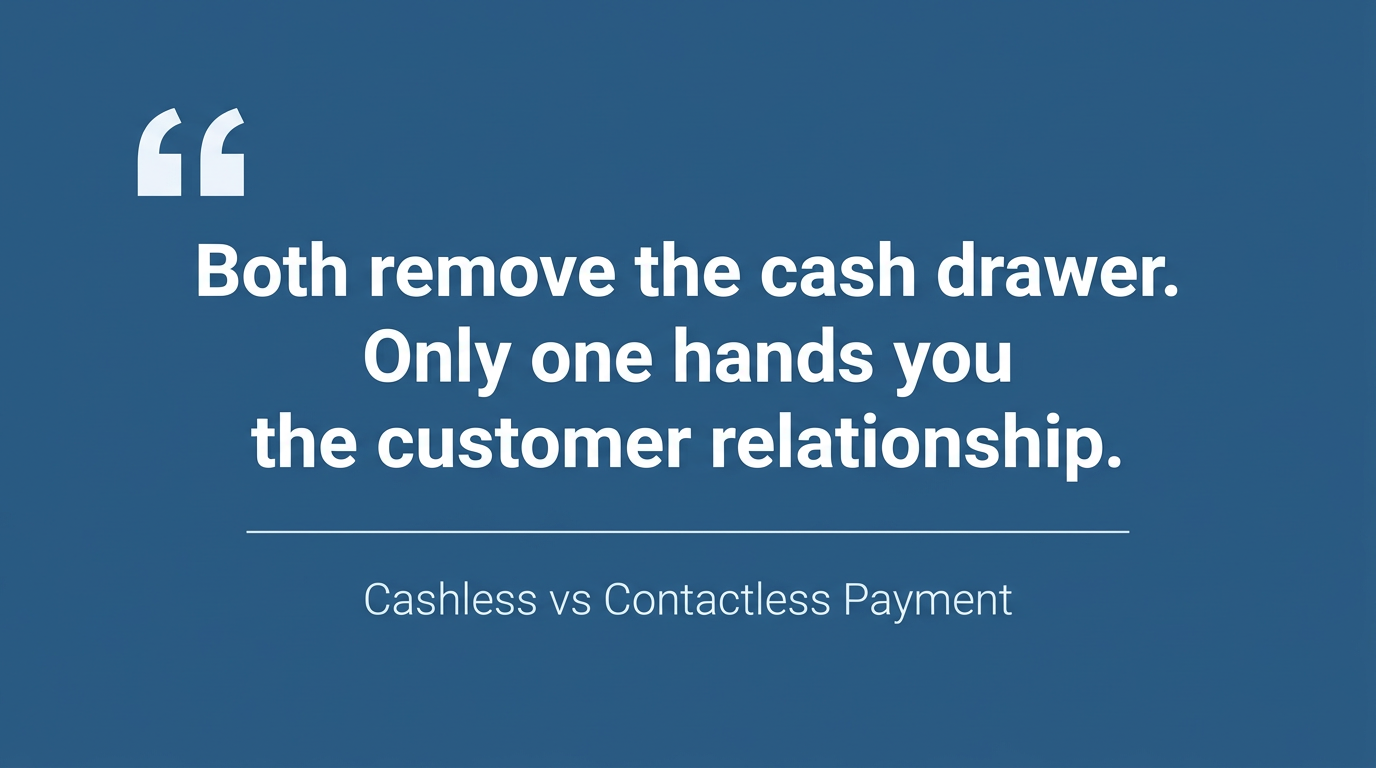 “

Both remove the cash drawer. Only one hands you the customer relationship.

Cashless vs Contactless Payment